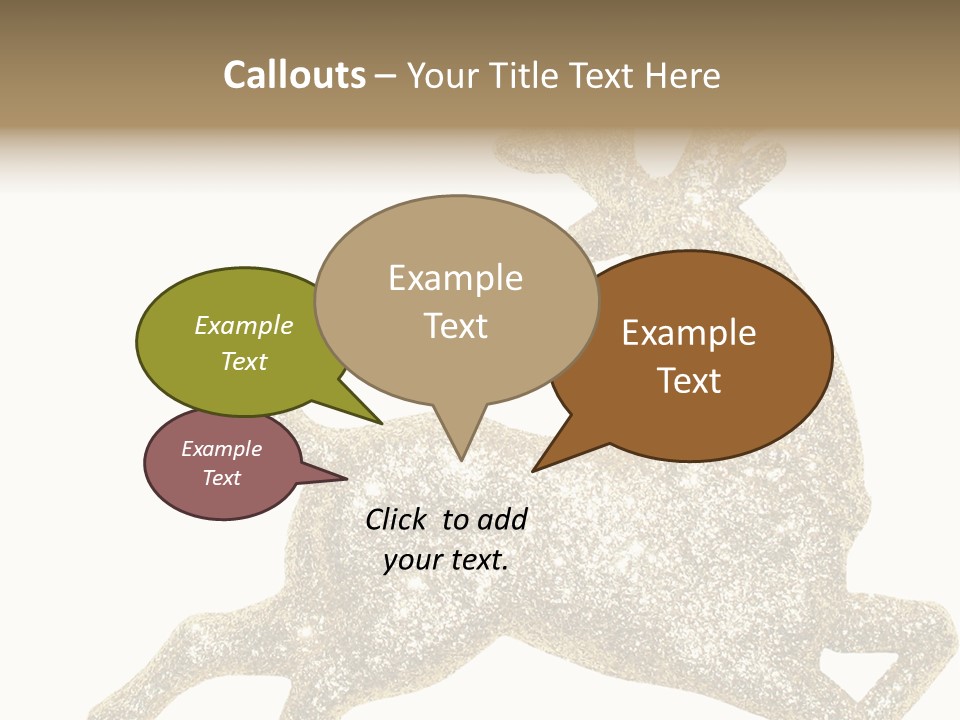 Callouts – Your Title Text Here

Example Text

Example Text

Example Text

Example Text

Click to add your text.